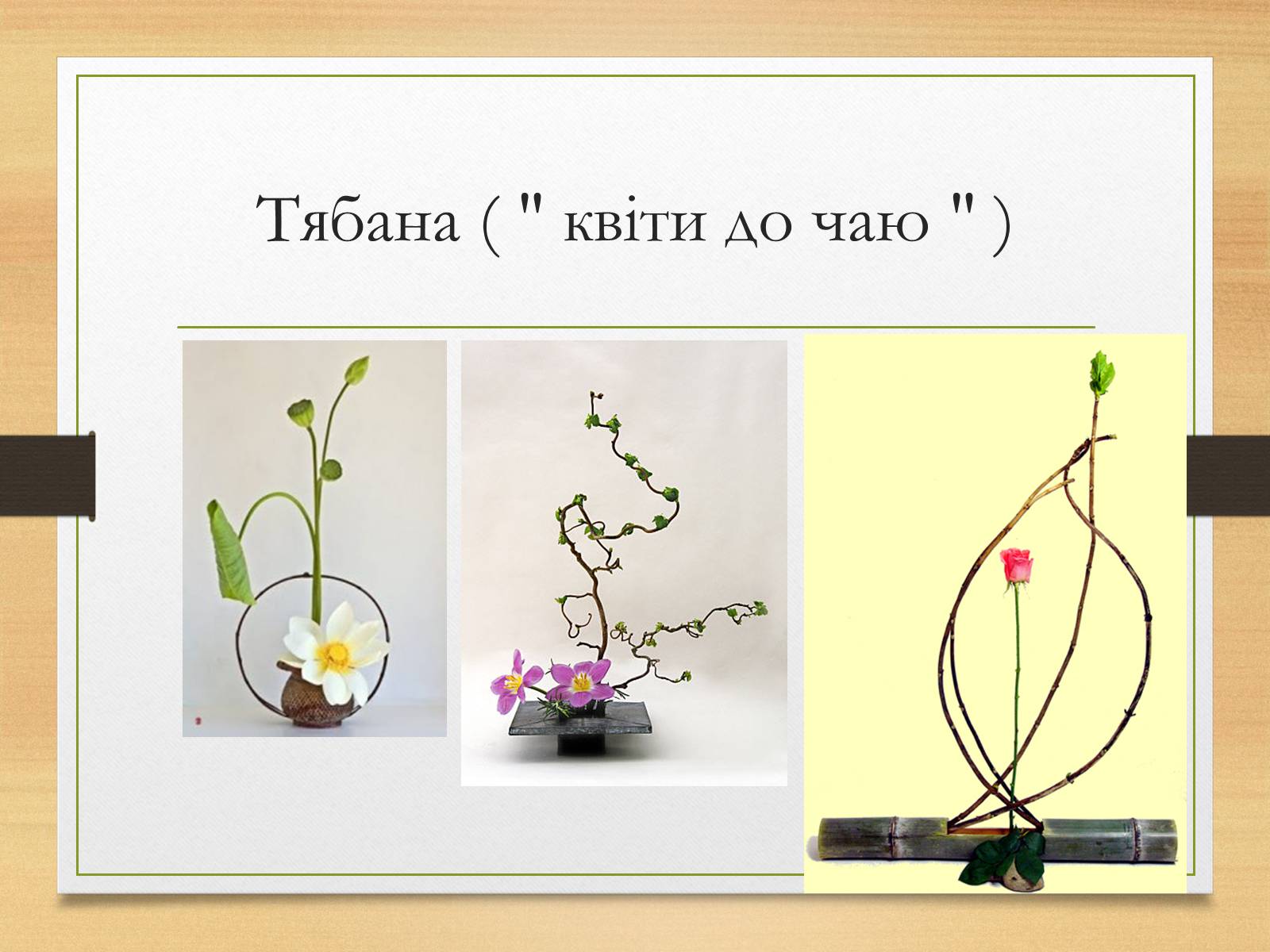 Тябана ( " квіти до чаю " )